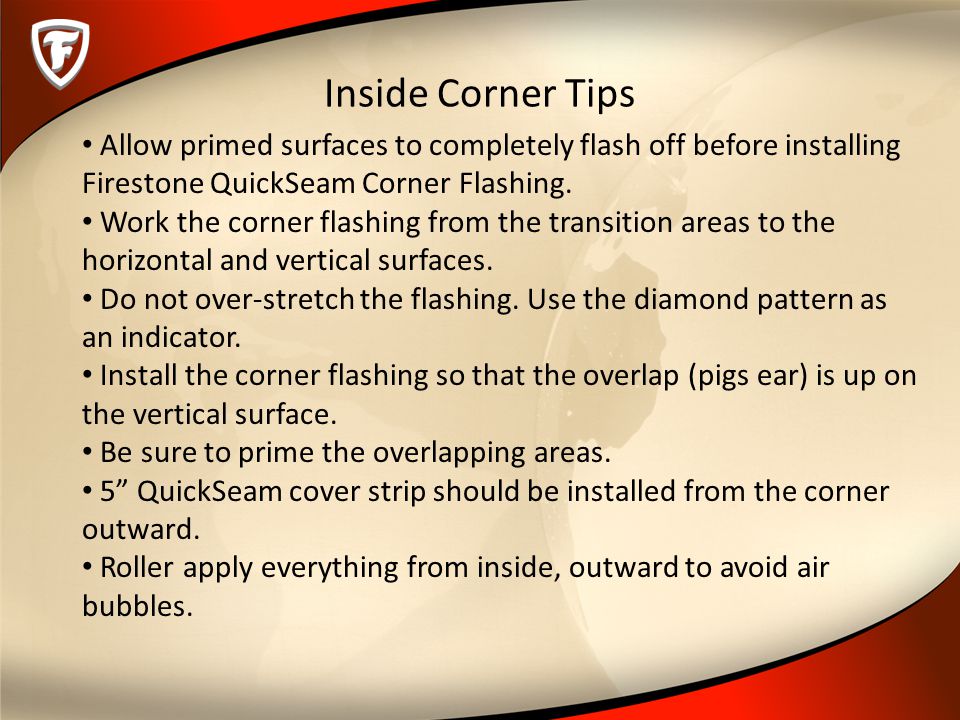 F

Inside Corner Tips

• Allow primed surfaces to completely flash off before installing Firestone QuickSeam Corner Flashing.
• Work the corner flashing from the transition areas to the horizontal and vertical surfaces.
• Do not over-stretch the flashing. Use the diamond pattern as an indicator.
• Install the corner flashing so that the overlap (pigs ear) is up on the vertical surface.
• Be sure to prime the overlapping areas.
• 5” QuickSeam cover strip should be installed from the corner outward.
• Roller apply everything from inside, outward to avoid air bubbles.